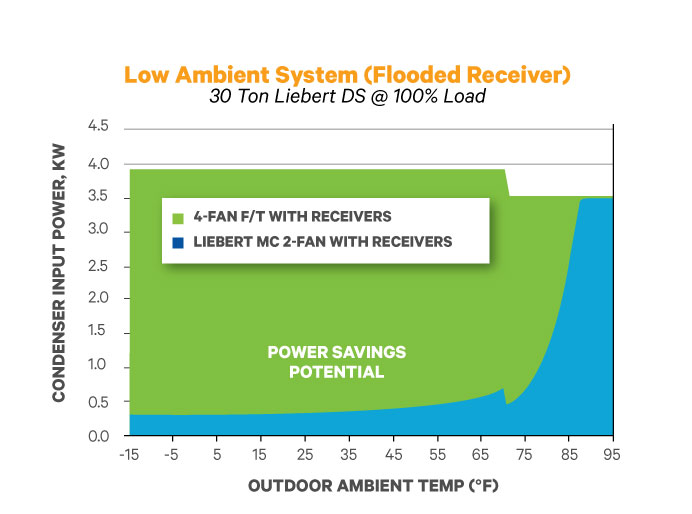 Low Ambient System (Flooded Receiver)
30 Ton Liebert DS @ 100% Load

CONDENSER INPUT POWER, KW

4.5
4.0
3.5
3.0
2.5
2.0
1.5
1.0
0.5
0.0

4-FAN F/T WITH RECEIVERS
LIEBERT MC 2-FAN WITH RECEIVERS

POWER SAVINGS POTENTIAL

-15 -5 5 15 25 35 45 55 65 75 85 95

OUTDOOR AMBIENT TEMP (°F)